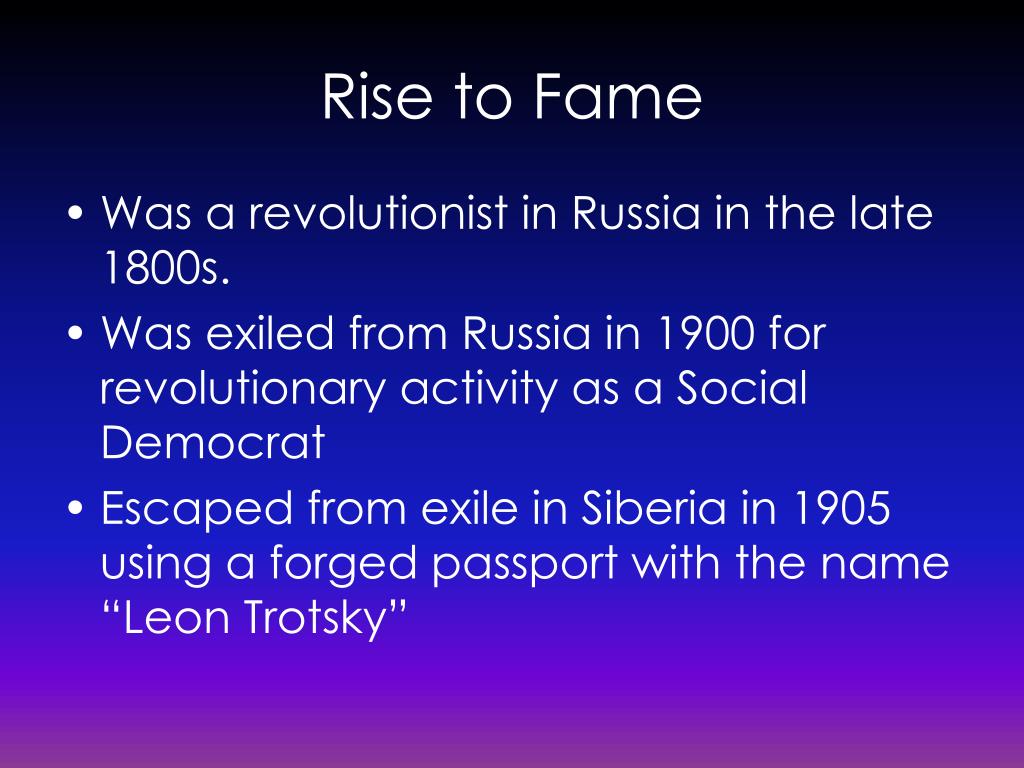 Rise to Fame

• Was a revolutionist in Russia in the late 1800s.
• Was exiled from Russia in 1900 for revolutionary activity as a Social Democrat
• Escaped from exile in Siberia in 1905 using a forged passport with the name “Leon Trotsky”